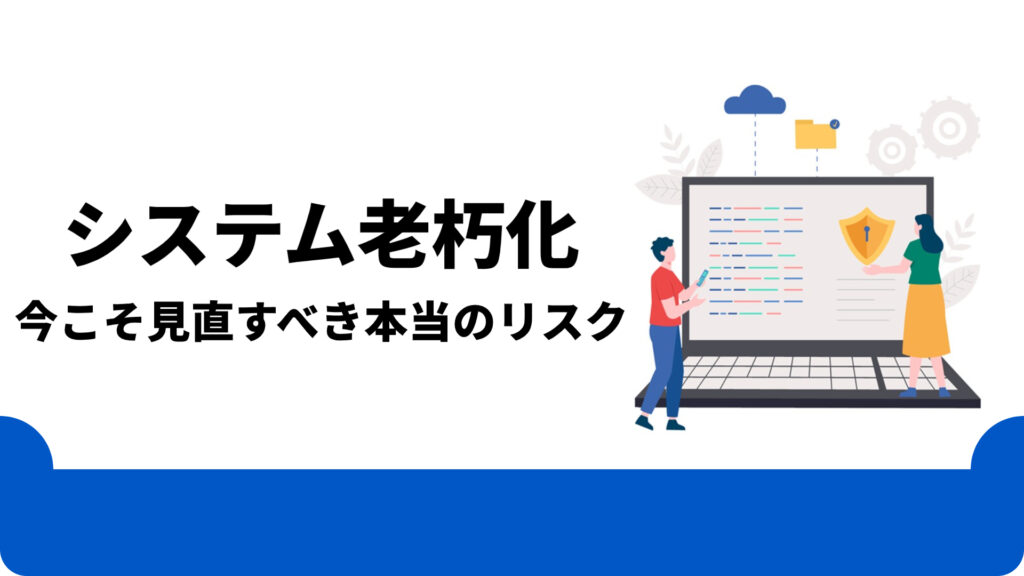 システム老朽化

今こそ見直すべき本当のリスク